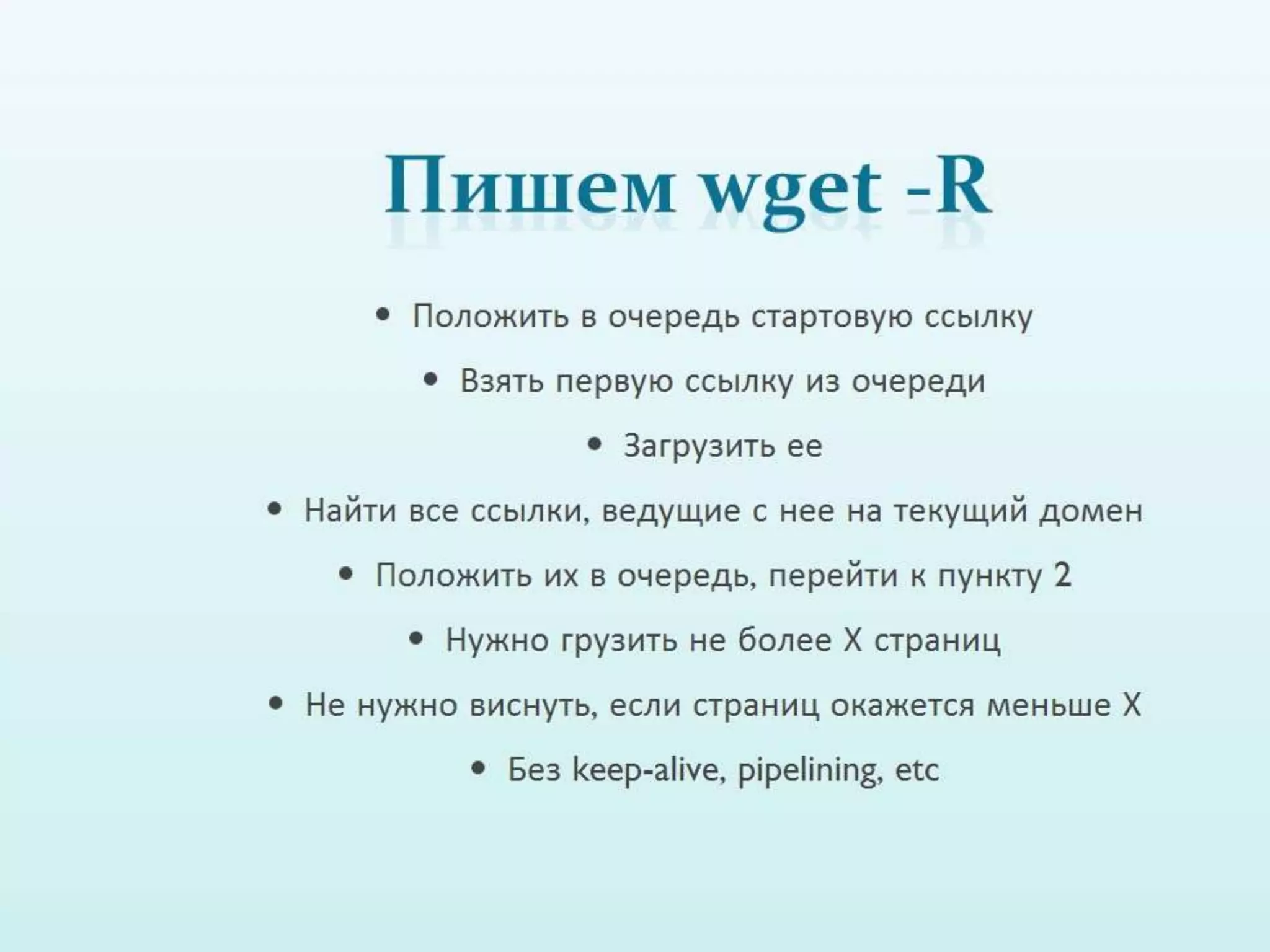 Пишем wget -R

• Положить в очередь стартовую ссылку
• Взять первую ссылку из очереди
• Загрузить ее
• Найти все ссылки, ведущие с нее на текущий домен
• Положить их в очередь, перейти к пункту 2
• Нужно грузить не более X страниц
• Не нужно виснуть, если страниц окажется меньше X
• Без keep-alive, pipelining, etc